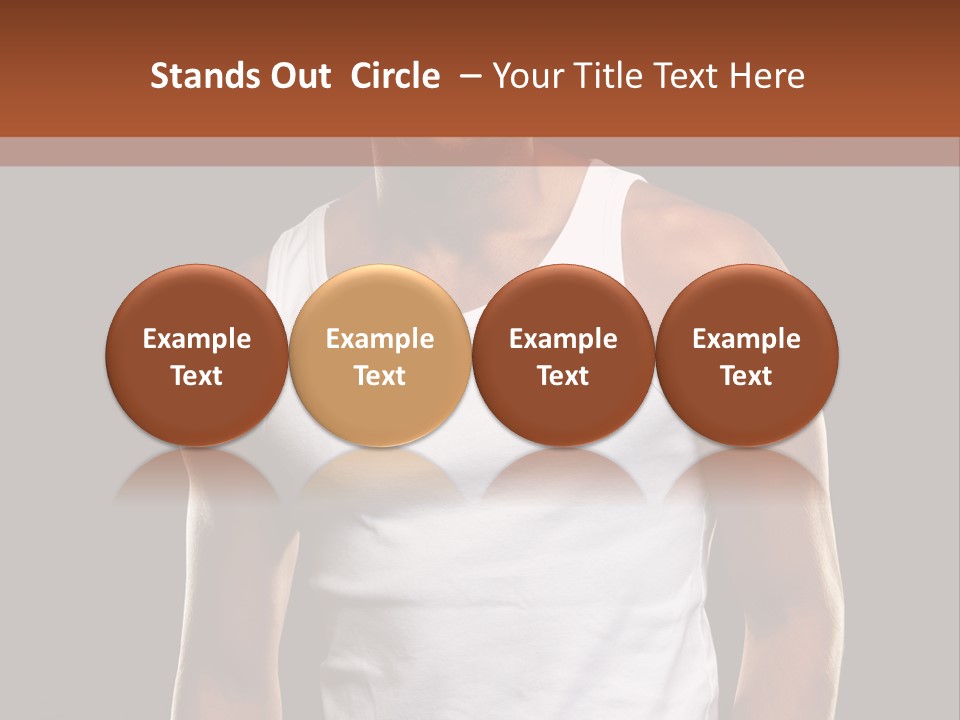 Stands Out Circle – Your Title Text Here

Example Text

Example Text

Example Text

Example Text